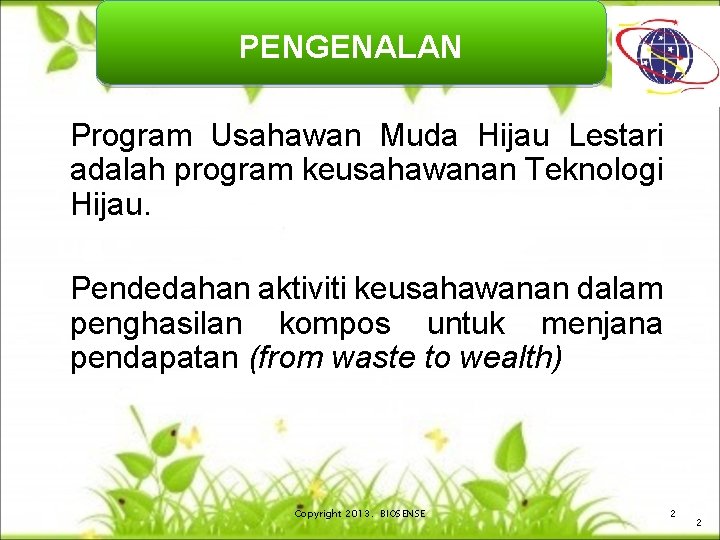 PENGENALAN

Program Usahawan Muda Hijau Lestari adalah program keusahawanan Teknologi Hijau.

Pendedahan aktiviti keusahawanan dalam penghasilan kompos untuk menjana pendapatan (from waste to wealth)

Copyright 2013. BIOSENSE

2

2